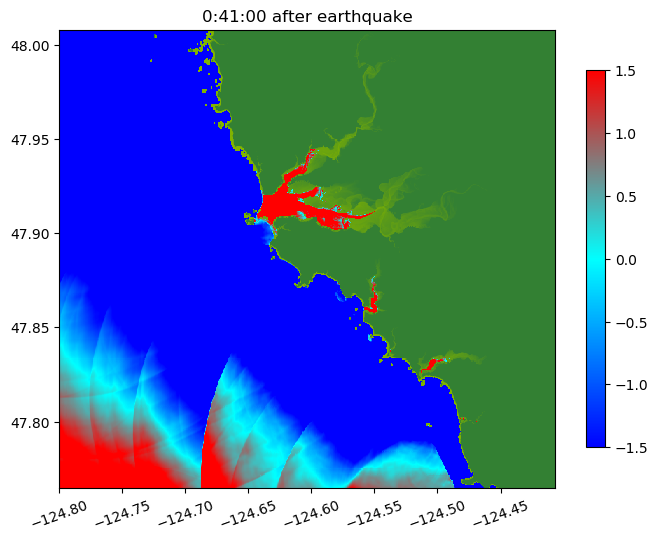 0:41:00 after earthquake

48.00
47.95
47.90
47.85
47.80

−124.80
−124.75
−124.70
−124.65
−124.60
−124.55
−124.50
−124.45

1.5
1.0
0.5
0.0
−0.5
−1.0
−1.5